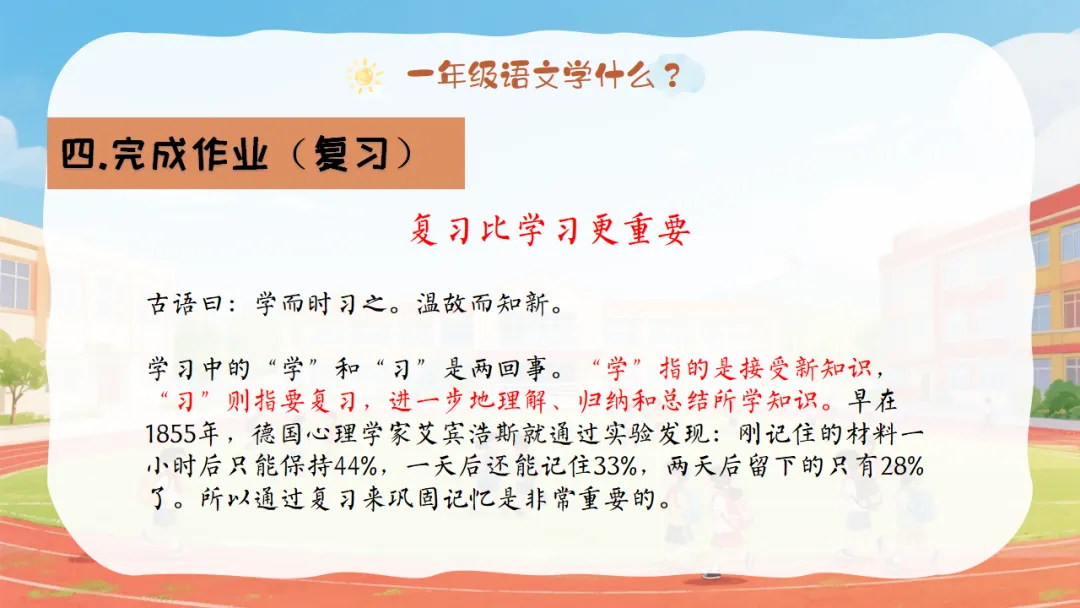 一年级语文学什么？

四.完成作业（复习）

复习比学习更重要

古语曰：学而时习之。温故而知新。

学习中的“学”和“习”是两回事。“学”指的是接受新知识，“习”则指要复习，进一步地理解、归纳和总结所学知识。早在1855年，德国心理学家艾宾浩斯就通过实验发现：刚记住的材料一小时后只能保持44%，一天后还能记住33%，两天后留下的只有28%了。所以通过复习来巩固记忆是非常重要的。